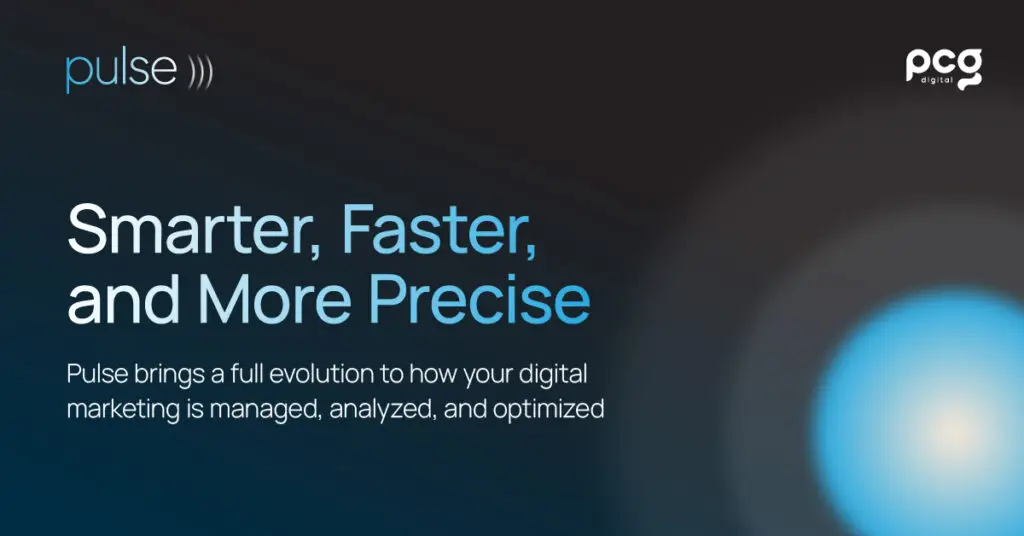 pulse

pcg
digital

Smarter, Faster, and More Precise

Pulse brings a full evolution to how your digital marketing is managed, analyzed, and optimized